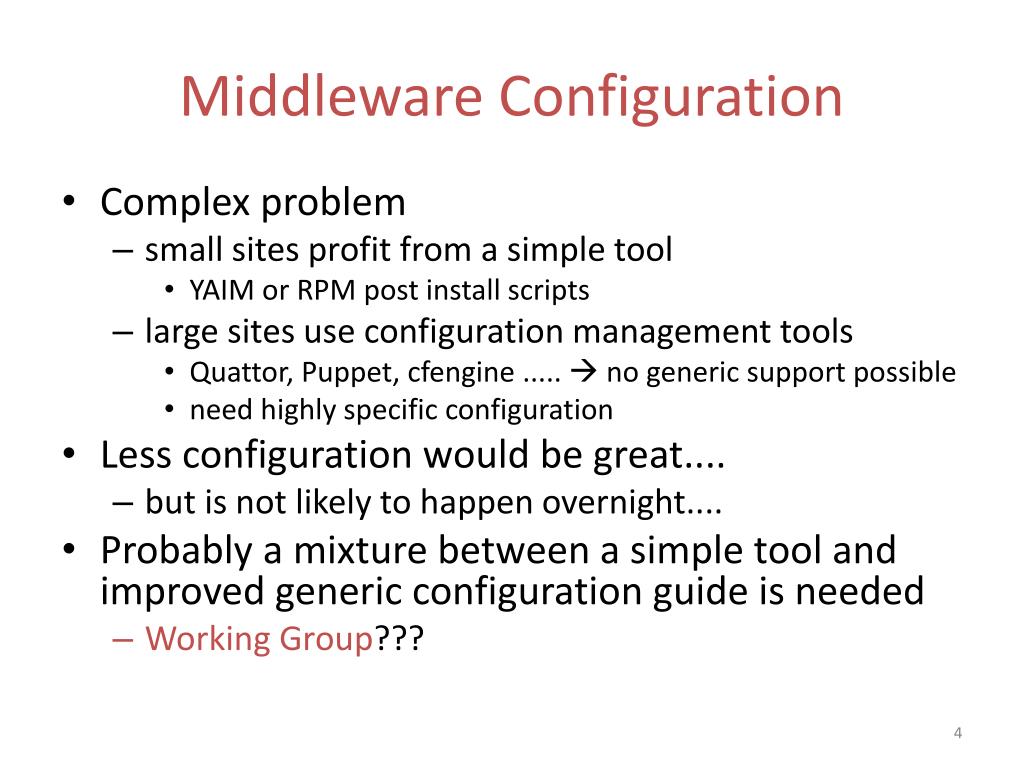 Middleware Configuration

• Complex problem
– small sites profit from a simple tool
• YAIM or RPM post install scripts
– large sites use configuration management tools
• Quattor, Puppet, cfengine ..... → no generic support possible
• need highly specific configuration
• Less configuration would be great....
– but is not likely to happen overnight....
• Probably a mixture between a simple tool and improved generic configuration guide is needed
– Working Group???

4